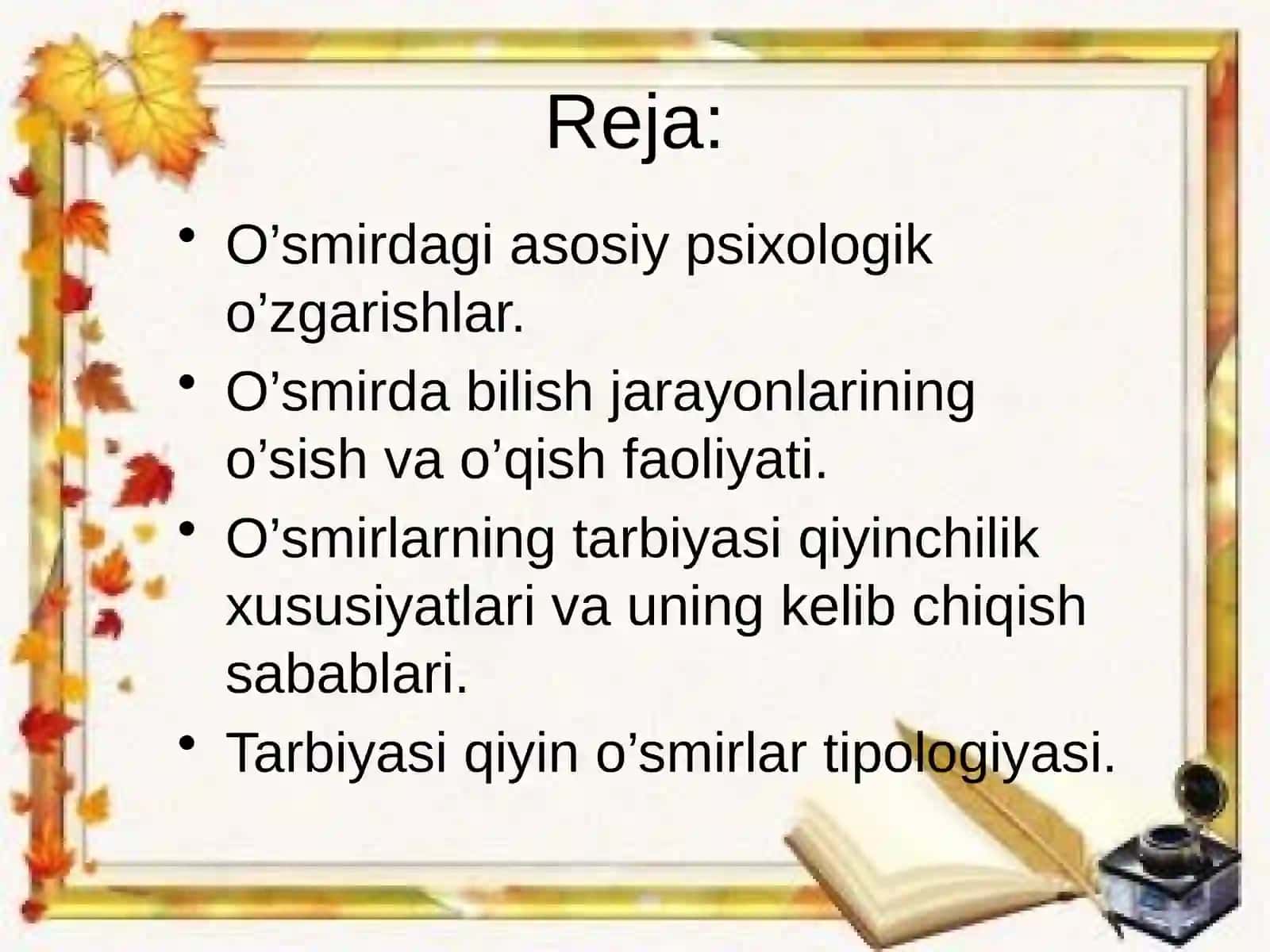 Reja:

• O’smirdagi asosiy psixologik o’zgarishlar.

• O’smirda bilish jarayonlarining o’sish va o’qish faoliyati.

• O’smirlarning tarbiyasi qiyinchilik xususiyatlari va uning kelib chiqish sabablari.

• Tarbiyasi qiyin o’smirlar tipologiyasi.